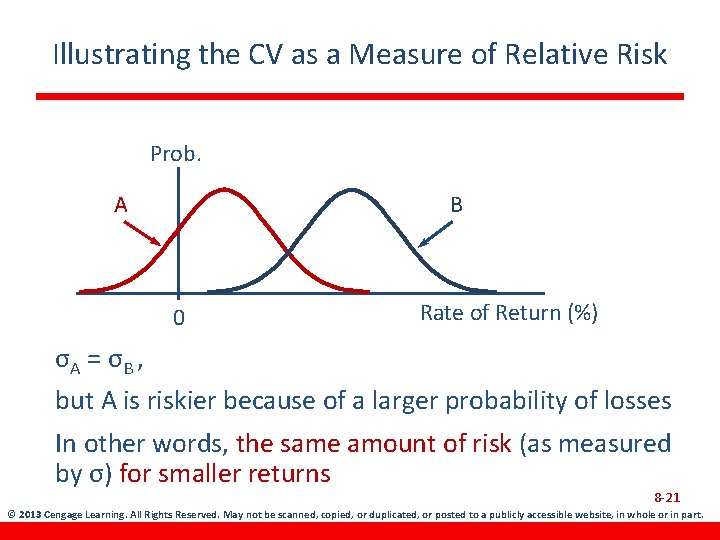 Illustrating the CV as a Measure of Relative Risk

Prob.

A

B

0

Rate of Return (%)

$\sigma_A = \sigma_B$,

but A is riskier because of a larger probability of losses

In other words, the same amount of risk (as measured by σ) for smaller returns

8-21

© 2013 Cengage Learning. All Rights Reserved. May not be scanned, copied, or duplicated, or posted to a publicly accessible website, in whole or in part.